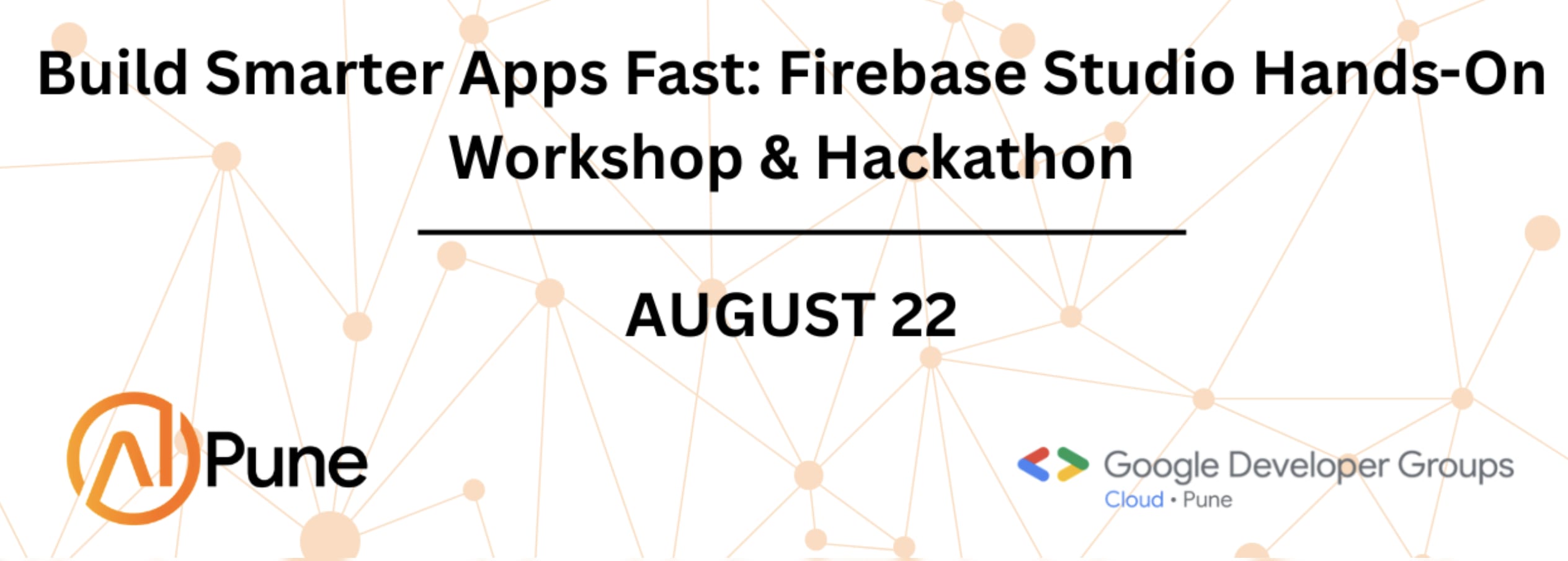 Build Smarter Apps Fast: Firebase Studio Hands-On Workshop & Hackathon

AUGUST 22

AI Pune

Google Developer Groups
Cloud • Pune